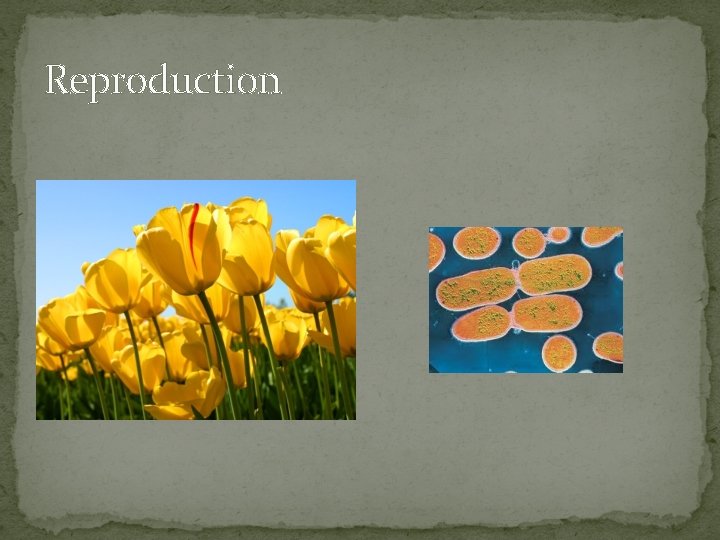 Reproduction